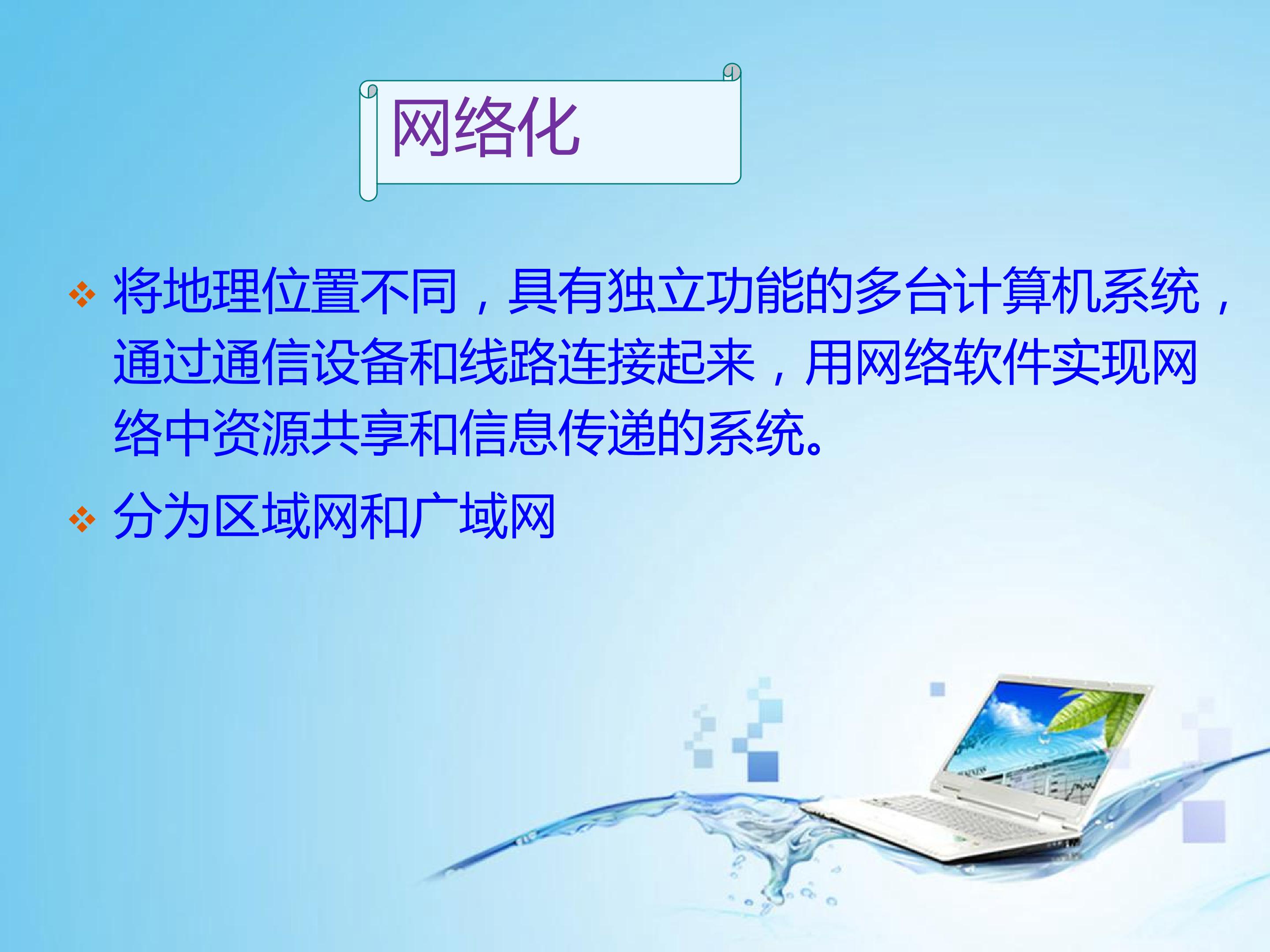 网络化

❖ 将地理位置不同，具有独立功能的多台计算机系统，通过通信设备和线路连接起来，用网络软件实现网络中资源共享和信息传递的系统。

❖ 分为区域网和广域网